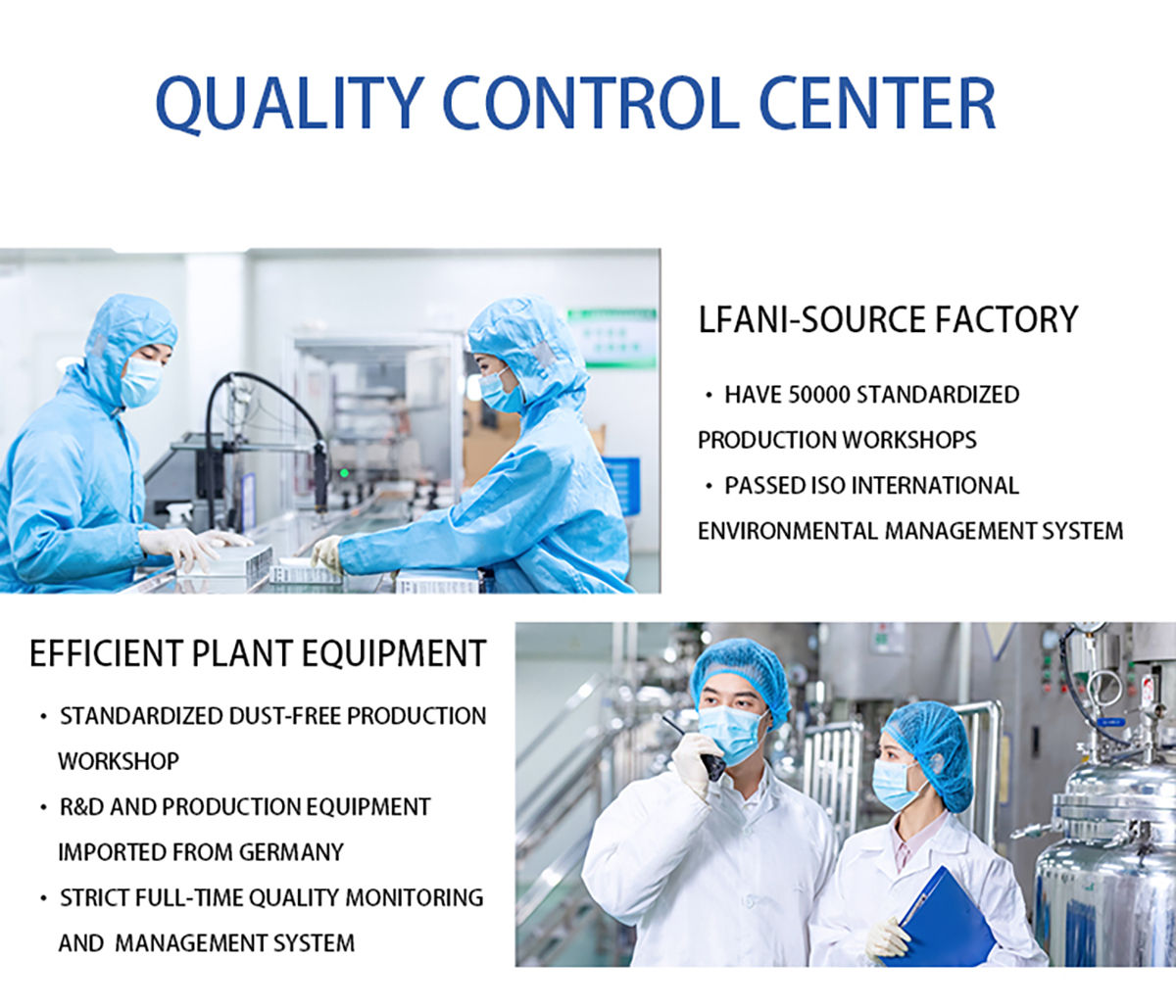 QUALITY CONTROL CENTER

LFANI-SOURCE FACTORY

· HAVE 50000 STANDARDIZED PRODUCTION WORKSHOPS

· PASSED ISO INTERNATIONAL ENVIRONMENTAL MANAGEMENT SYSTEM

EFFICIENT PLANT EQUIPMENT

· STANDARDIZED DUST-FREE PRODUCTION WORKSHOP

· R&D AND PRODUCTION EQUIPMENT IMPORTED FROM GERMANY

· STRICT FULL-TIME QUALITY MONITORING AND MANAGEMENT SYSTEM